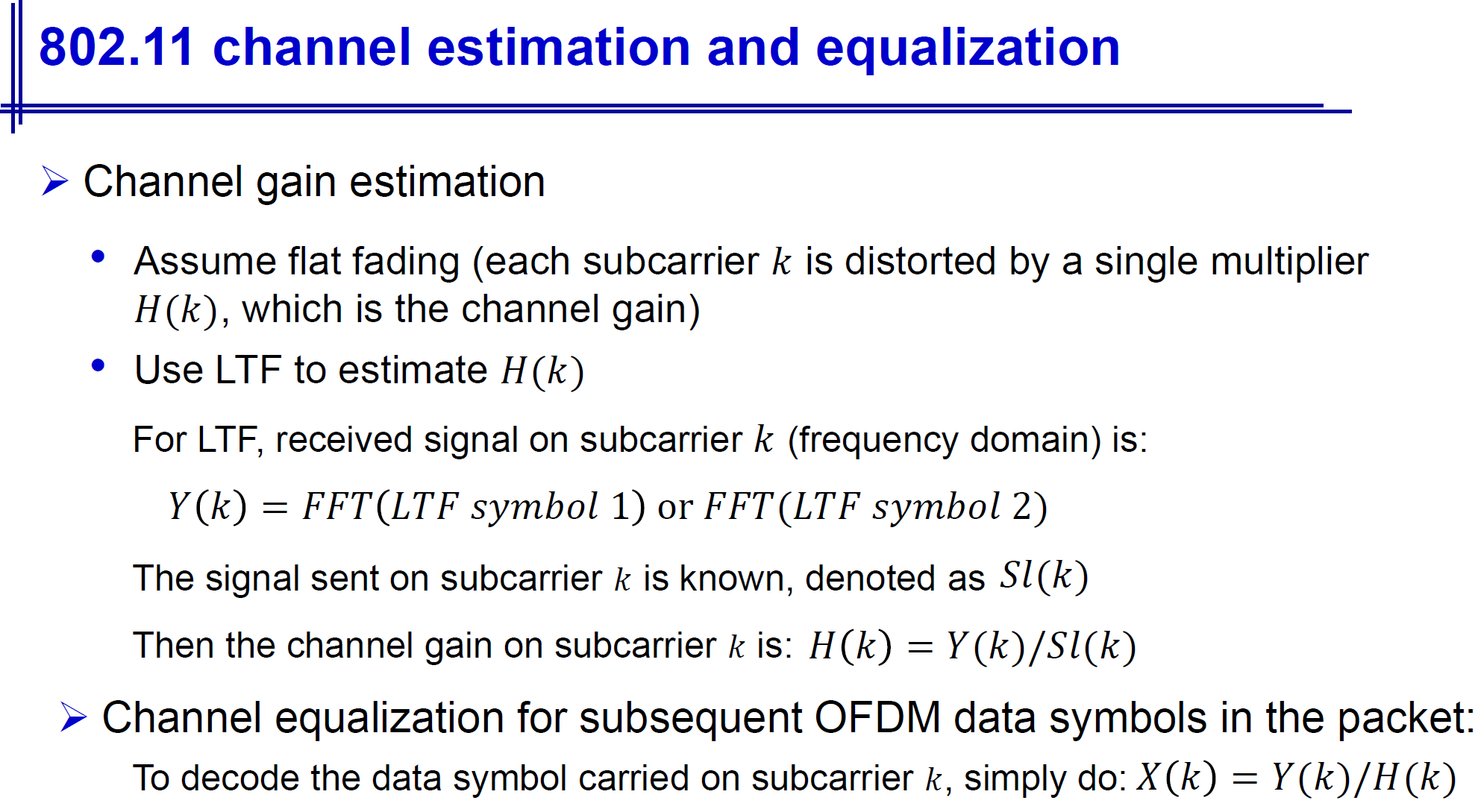 802.11 channel estimation and equalization

➢ Channel gain estimation

• Assume flat fading (each subcarrier $k$ is distorted by a single multiplier $H(k)$, which is the channel gain)

• Use LTF to estimate $H(k)$

For LTF, received signal on subcarrier $k$ (frequency domain) is:

$Y(k) = FFT(LTF\ symbol\ 1)$ or $FFT(LTF\ symbol\ 2)$

The signal sent on subcarrier $k$ is known, denoted as $Sl(k)$

Then the channel gain on subcarrier $k$ is: $H(k) = Y(k)/Sl(k)$

➢ Channel equalization for subsequent OFDM data symbols in the packet:

To decode the data symbol carried on subcarrier $k$, simply do: $X(k) = Y(k)/H(k)$